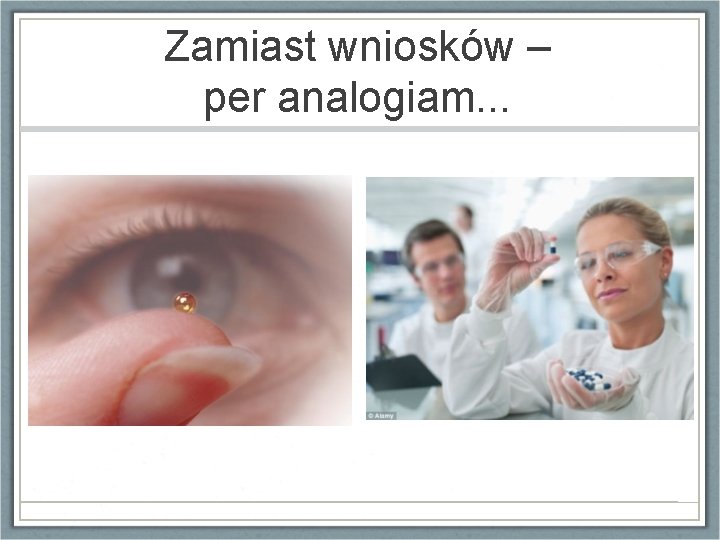 Zamiast wniosków –
per analogiam...

© Alamy